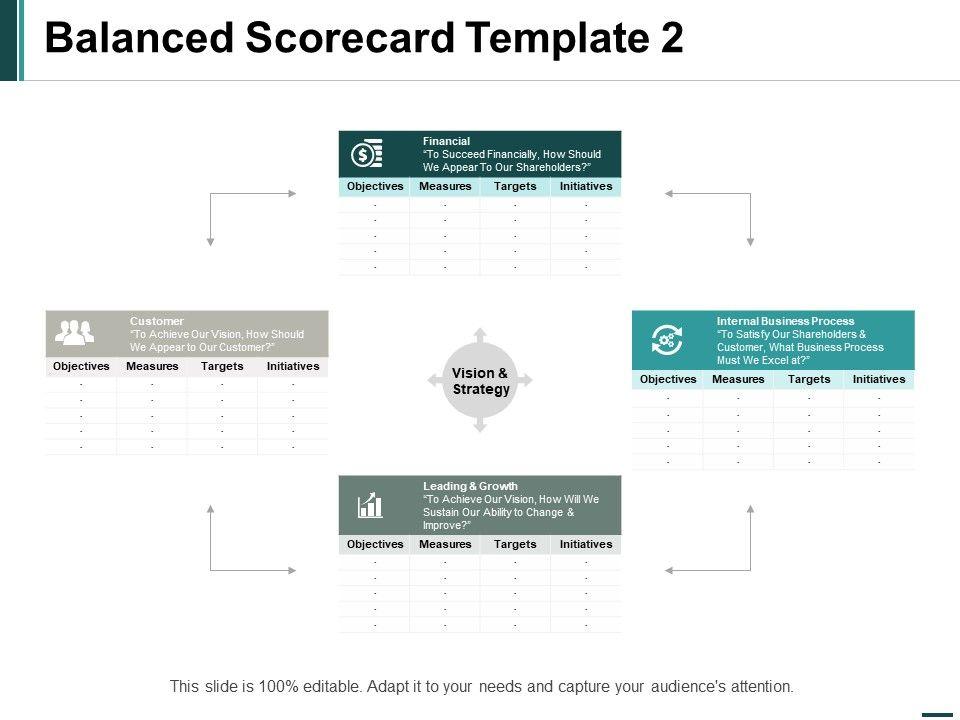 Balanced Scorecard Template 2

Financial
"To Succeed Financially, How Should We Appear To Our Shareholders?"

| Objectives | Measures | Targets | Initiatives |
|---|---|---|---|
| . | . | . | . |
| . | . | . | . |
| . | . | . | . |
| . | . | . | . |
| . | . | . | . |

Customer
"To Achieve Our Vision, How Should We Appear to Our Customer?"

| Objectives | Measures | Targets | Initiatives |
|---|---|---|---|
| . | . | . | . |
| . | . | . | . |
| . | . | . | . |
| . | . | . | . |
| . | . | . | . |

Vision & Strategy

Internal Business Process
"To Satisfy Our Shareholders & Customer, What Business Process Must We Excel at?"

| Objectives | Measures | Targets | Initiatives |
|---|---|---|---|
| . | . | . | . |
| . | . | . | . |
| . | . | . | . |
| . | . | . | . |
| . | . | . | . |

Leading & Growth
"To Achieve Our Vision, How Will We Sustain Our Ability to Change & Improve?"

| Objectives | Measures | Targets | Initiatives |
|---|---|---|---|
| . | . | . | . |
| . | . | . | . |
| . | . | . | . |
| . | . | . | . |
| . | . | . | . |

This slide is 100% editable. Adapt it to your needs and capture your audience's attention.